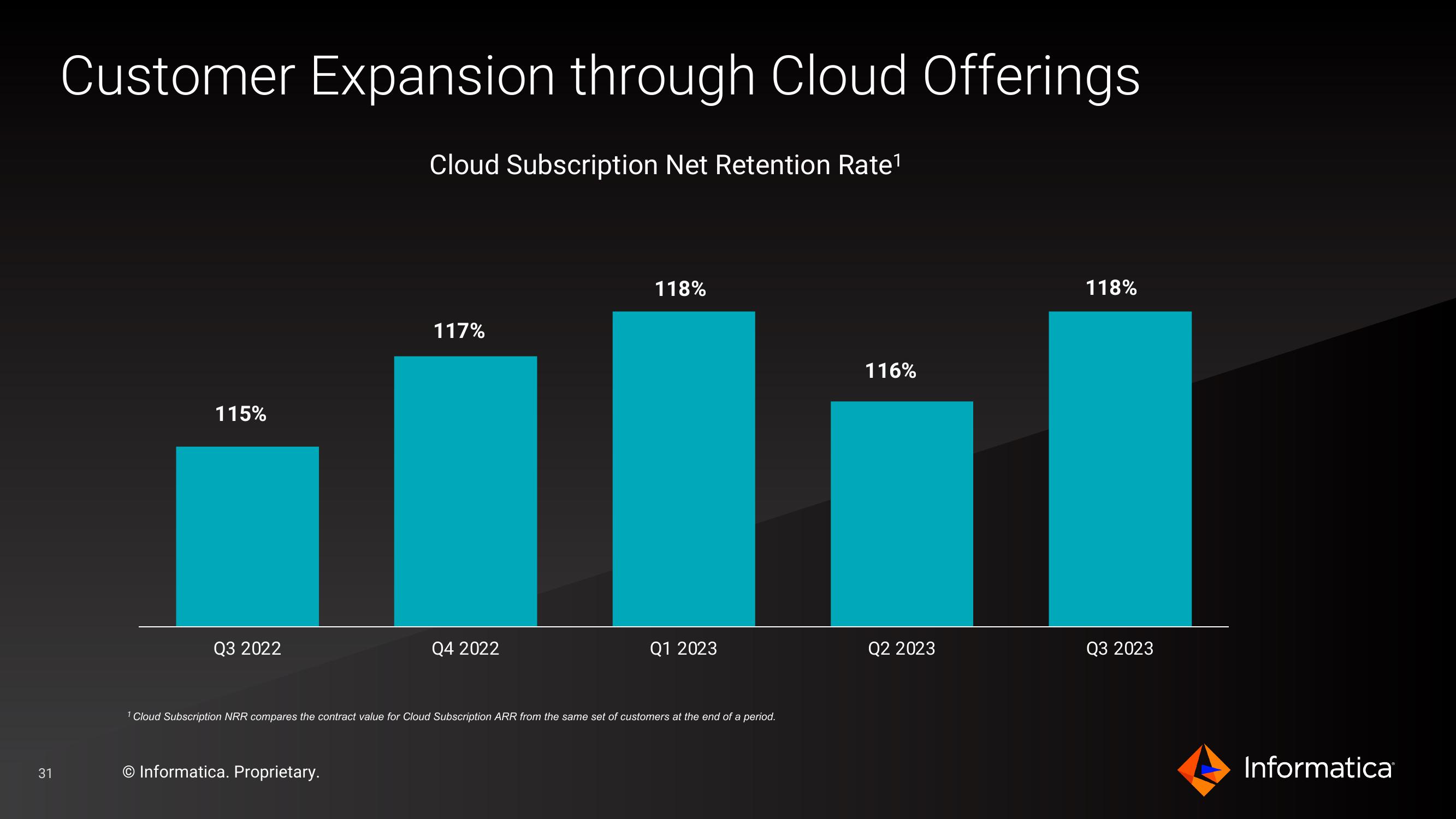 Customer Expansion through Cloud Offerings

Cloud Subscription Net Retention Rate$^1$

115%
117%
118%
116%
118%

Q3 2022
Q4 2022
Q1 2023
Q2 2023
Q3 2023

$^1$ Cloud Subscription NRR compares the contract value for Cloud Subscription ARR from the same set of customers at the end of a period.

31

© Informatica. Proprietary.

Informatica